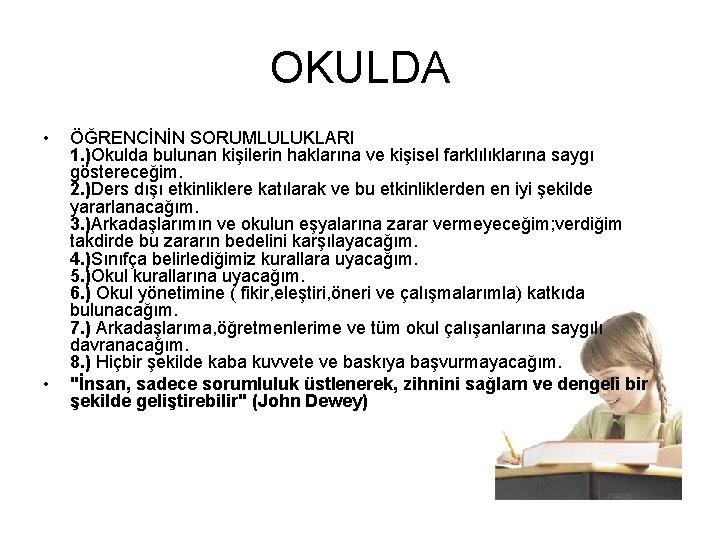 OKULDA

• ÖĞRENCİNİN SORUMLULUKLARI
1.)Okulda bulunan kişilerin haklarına ve kişisel farklılıklarına saygı göstereceğim.
2.)Ders dışı etkinliklere katılarak ve bu etkinliklerden en iyi şekilde yararlanacağım.
3.)Arkadaşlarımın ve okulun eşyalarına zarar vermeyeceğim;verdiğim takdirde bu zararın bedelini karşılayacağım.
4.)Sınıfça belirlediğimiz kurallara uyacağım.
5.)Okul kurallarına uyacağım.
6.) Okul yönetimine ( fikir,eleştiri,öneri ve çalışmalarımla) katkıda bulunacağım.
7.) Arkadaşlarıma,öğretmenlerime ve tüm okul çalışanlarına saygılı davranacağım.
8.) Hiçbir şekilde kaba kuvvete ve baskıya başvurmayacağım.

• "İnsan, sadece sorumluluk üstlenerek, zihnini sağlam ve dengeli bir şekilde geliştirebilir" (John Dewey)